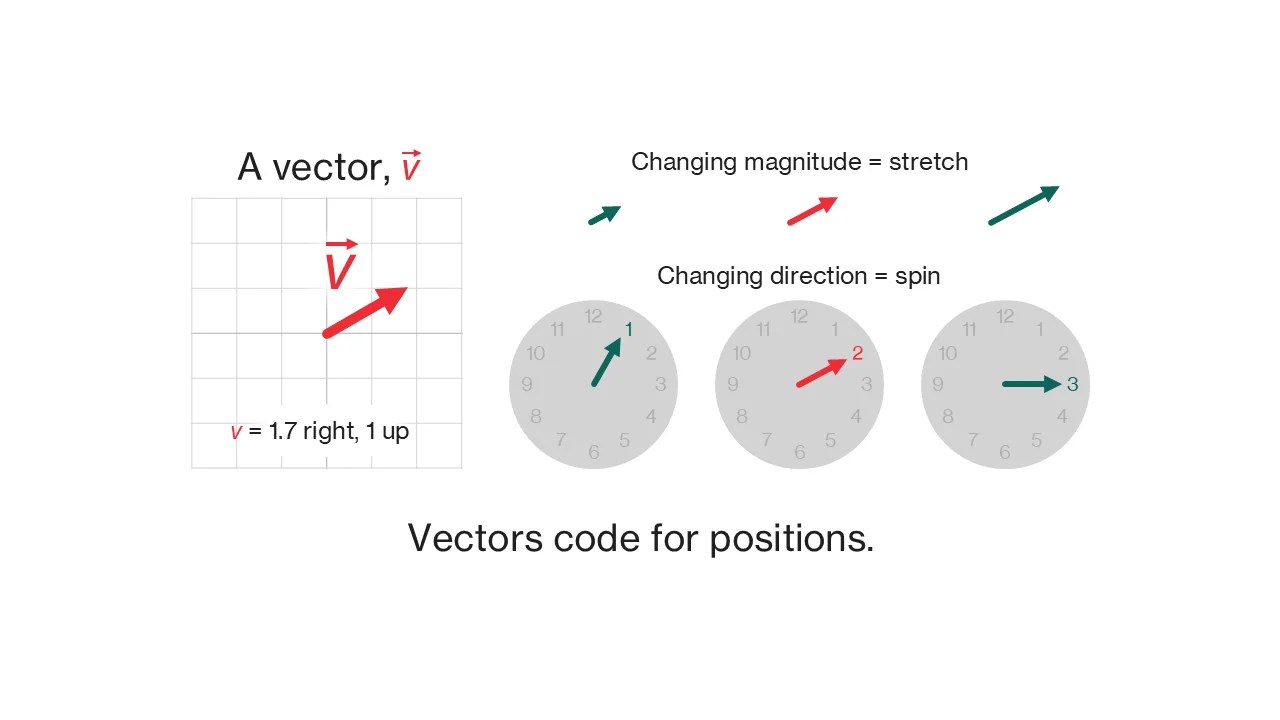 A vector, $\vec{v}$

$\vec{V}$

$v$ = 1.7 right, 1 up

Changing magnitude = stretch

Changing direction = spin

12 1 2 3 4 5 6 7 8 9 10 11

12 1 2 3 4 5 6 7 8 9 10 11

12 1 2 3 4 5 6 7 8 9 10 11

Vectors code for positions.